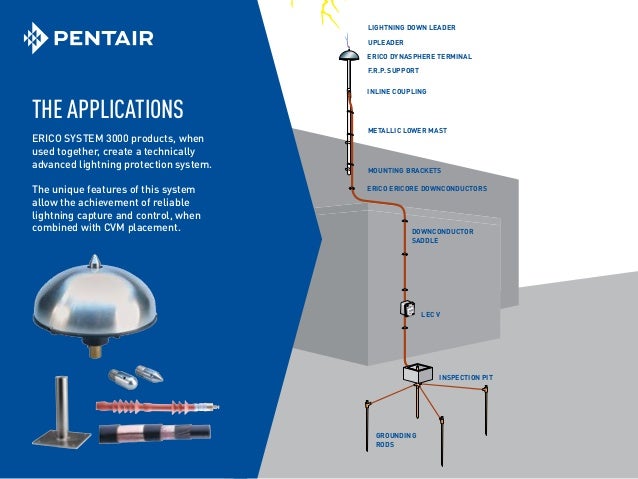 PENTAIR

THE APPLICATIONS

ERICO SYSTEM 3000 products, when used together, create a technically advanced lightning protection system.

The unique features of this system allow the achievement of reliable lightning capture and control, when combined with CVM placement.

LIGHTNING DOWN LEADER
UPLEADER
ERICO DYNASPHERE TERMINAL
F.R.P. SUPPORT
INLINE COUPLING
METALLIC LOWER MAST
MOUNTING BRACKETS
ERICO ERICORE DOWNCONDUCTORS
DOWNCONDUCTOR SADDLE
LECV
INSPECTION PIT
GROUNDING RODS